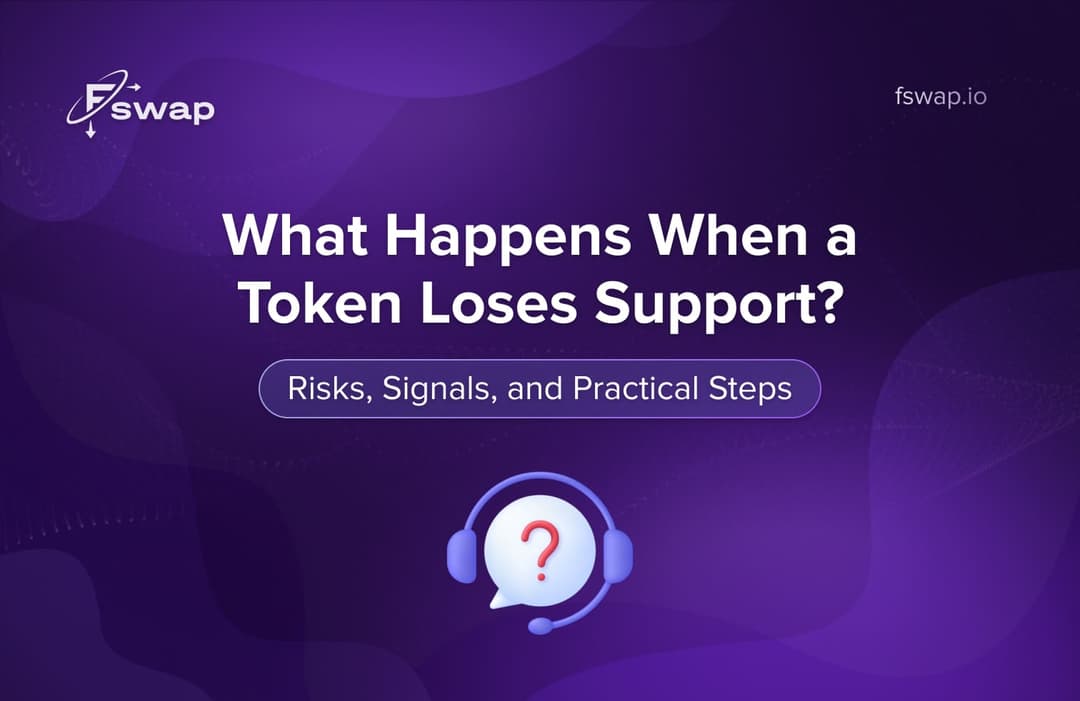 Fswap

fswap.io

What Happens When a Token Loses Support?

Risks, Signals, and Practical Steps

?